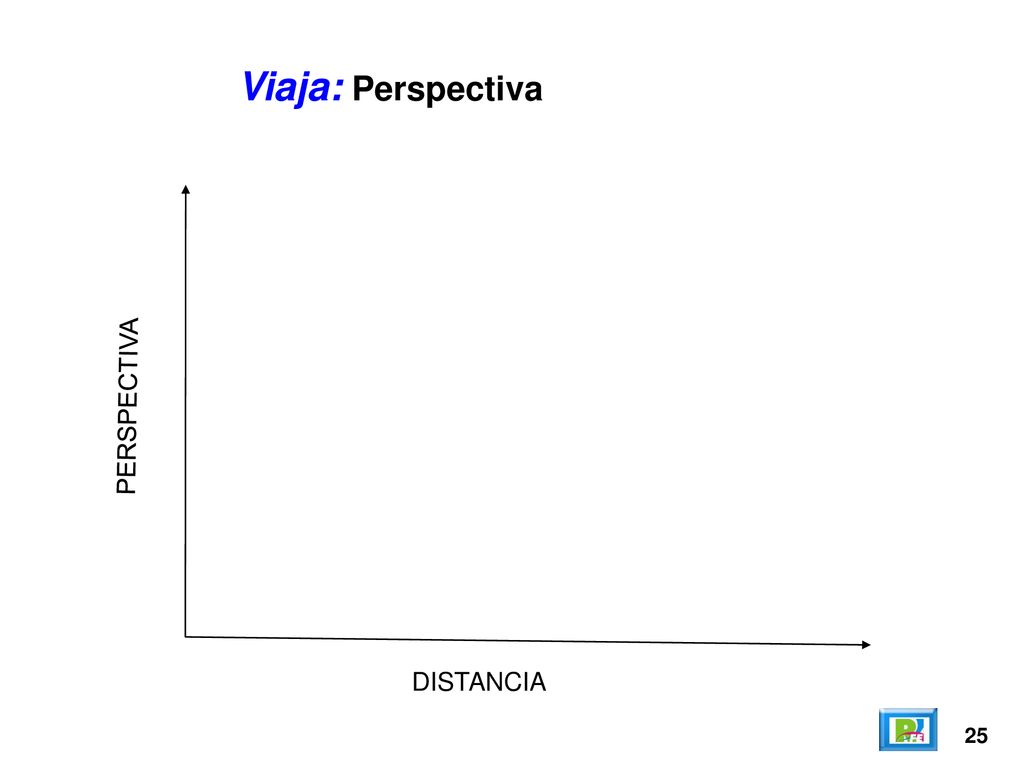 Viaja: Perspectiva

PERSPECTIVA

DISTANCIA

25